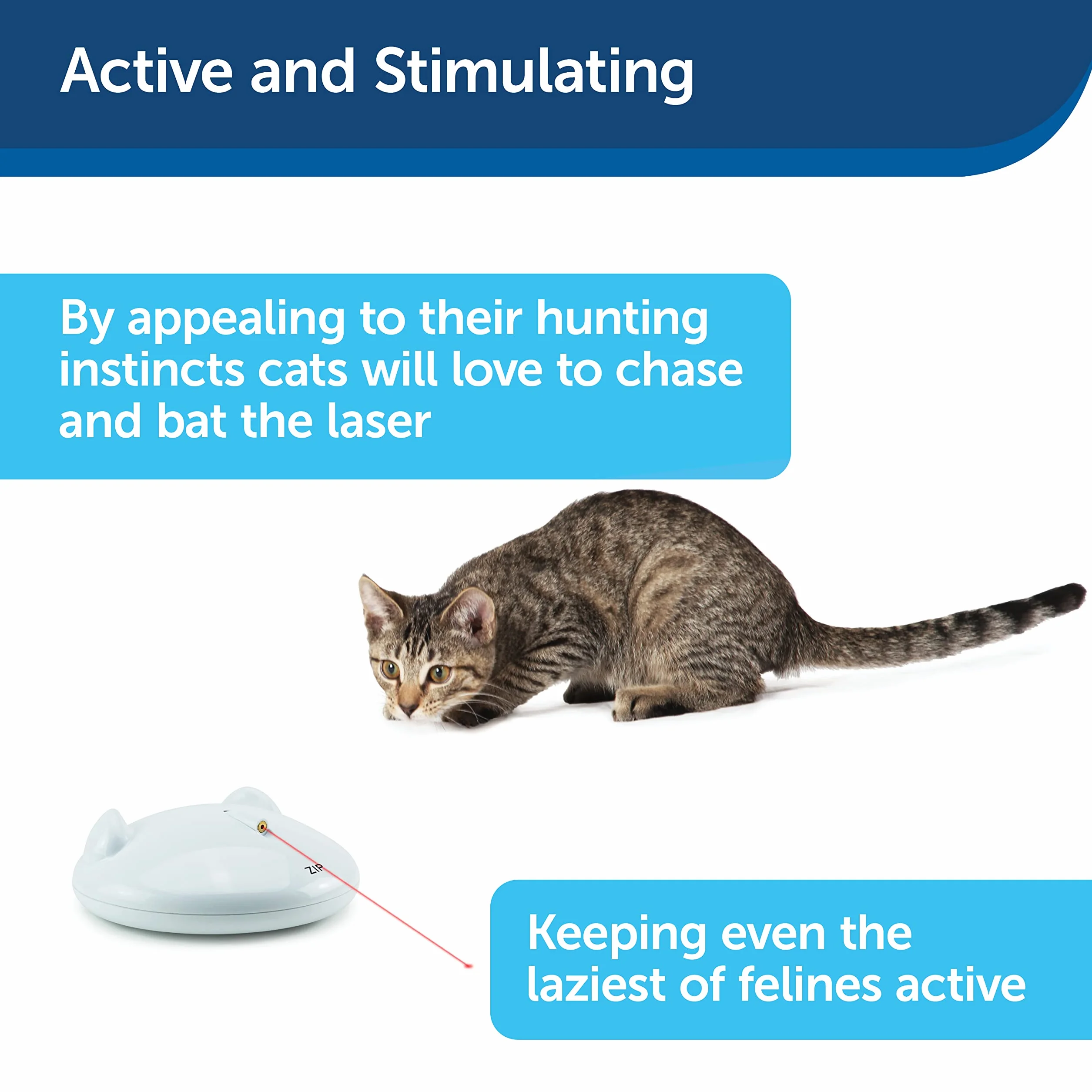 Active and Stimulating

By appealing to their hunting instincts cats will love to chase and bat the laser

ZIP

Keeping even the laziest of felines active